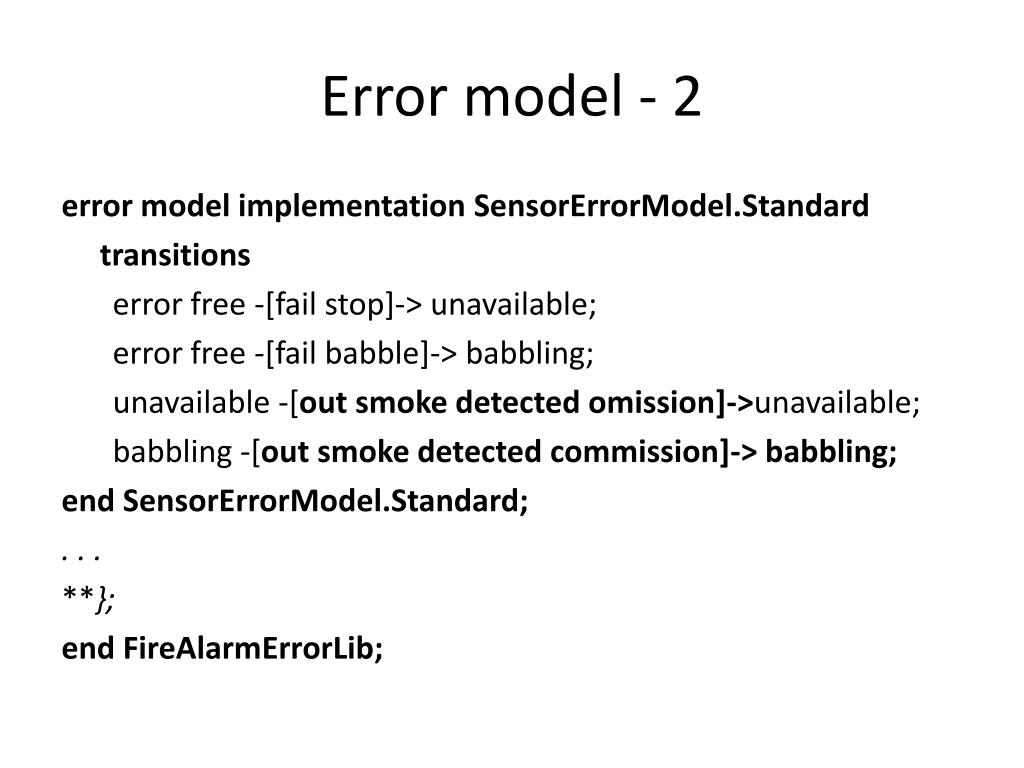 Error model - 2

error model implementation SensorErrorModel.Standard
transitions
error free -[fail stop]-> unavailable;
error free -[fail babble]-> babbling;
unavailable -[out smoke detected omission]->unavailable;
babbling -[out smoke detected commission]-> babbling;
end SensorErrorModel.Standard;
. . .
**};
end FireAlarmErrorLib;